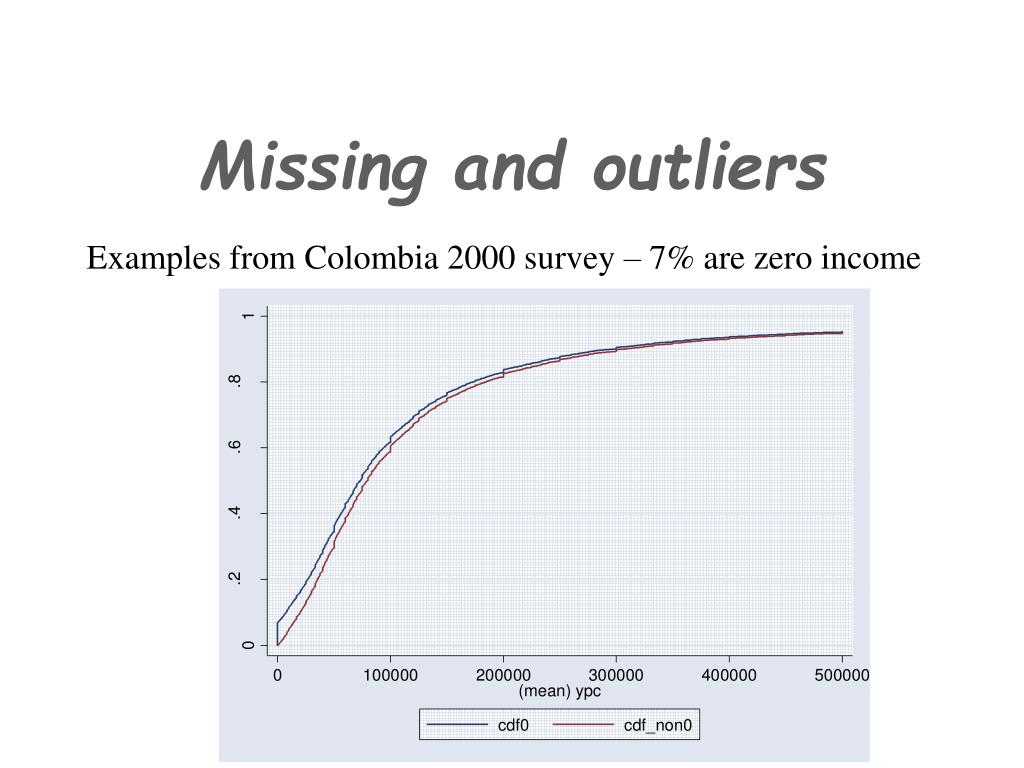 Missing and outliers

Examples from Colombia 2000 survey – 7% are zero income

1
.8
.6
.4
.2
0

0 100000 200000 300000 400000 500000
(mean) ypc

cdf0 cdf_non0